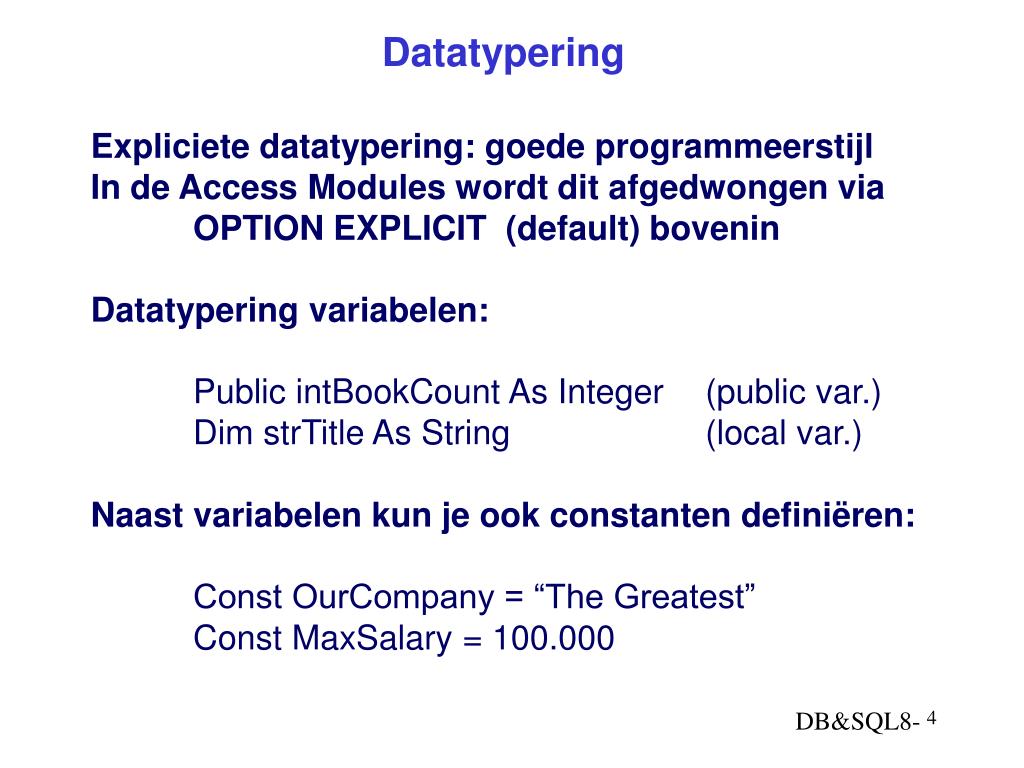 Datatypering

Expliciete datatypering: goede programmeerstijl
In de Access Modules wordt dit afgedwongen via
OPTION EXPLICIT (default) bovenin

Datatypering variabelen:

Public intBookCount As Integer (public var.)
Dim strTitle As String (local var.)

Naast variabelen kun je ook constanten definiëren:

Const OurCompany = “The Greatest”
Const MaxSalary = 100.000

DB&SQL8- 4